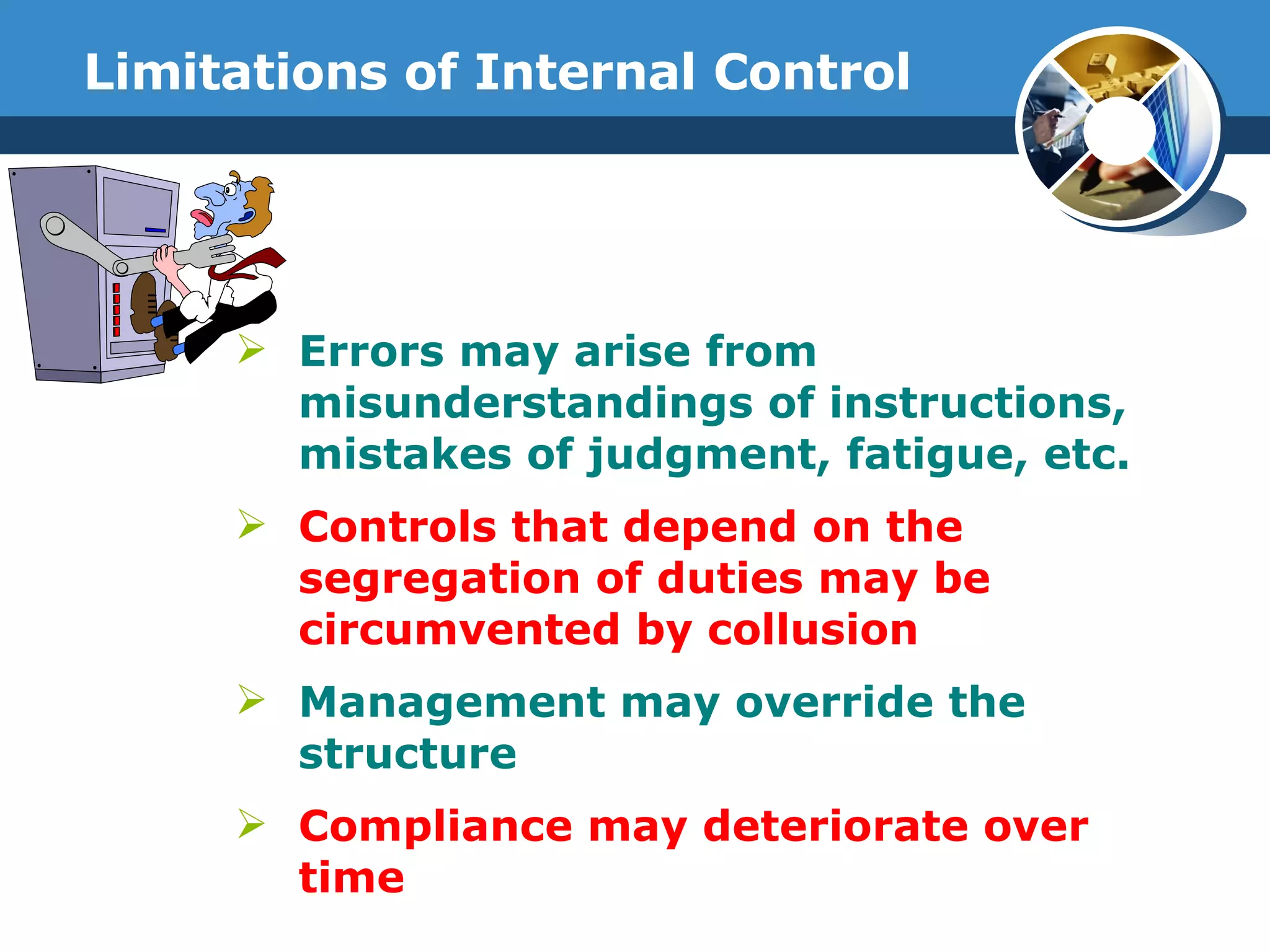 Limitations of Internal Control

➢ Errors may arise from misunderstandings of instructions, mistakes of judgment, fatigue, etc.

➢ Controls that depend on the segregation of duties may be circumvented by collusion

➢ Management may override the structure

➢ Compliance may deteriorate over time